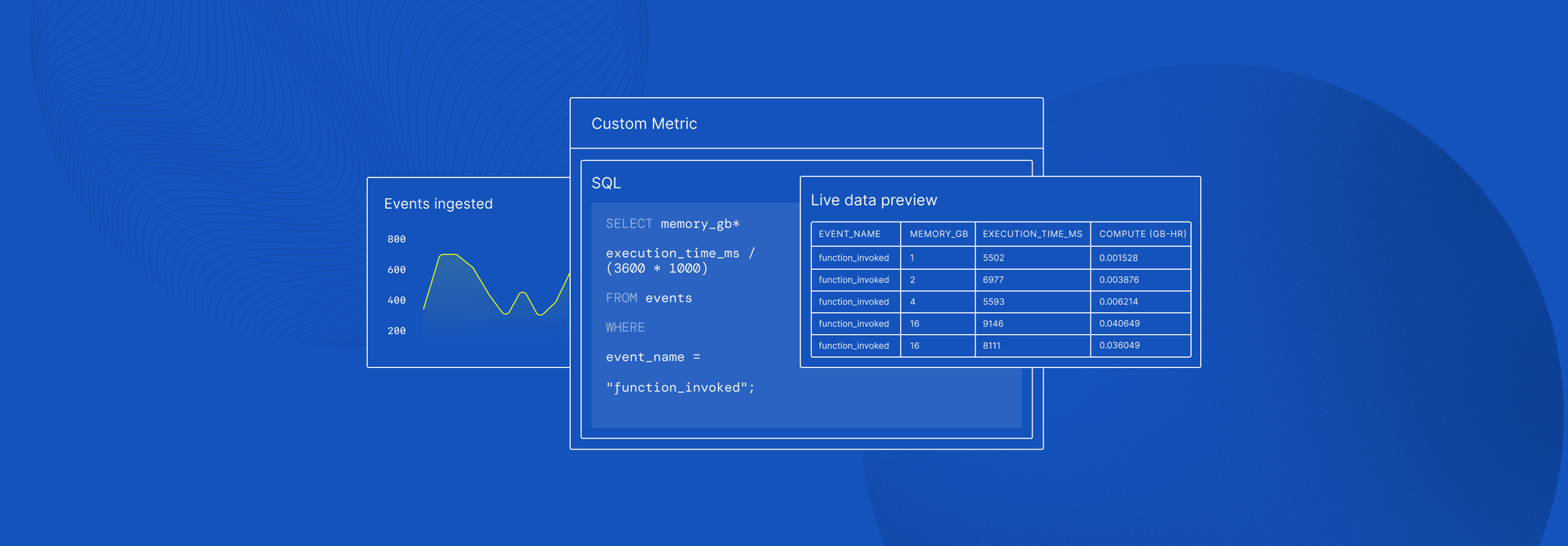 Events ingested

800
600
400
200

Custom Metric

SQL

SELECT memory_gb*

execution_time_ms / (3600 * 1000)

FROM events

WHERE

event_name =

"function_invoked";

Live data preview

| EVENT_NAME | MEMORY_GB | EXECUTION_TIME_MS | COMPUTE (GB-HR) |
|---|---|---|---|
| function_invoked | 1 | 5502 | 0.001528 |
| function_invoked | 2 | 6977 | 0.003876 |
| function_invoked | 4 | 5593 | 0.006214 |
| function_invoked | 16 | 9146 | 0.040649 |
| function_invoked | 16 | 8111 | 0.036049 |